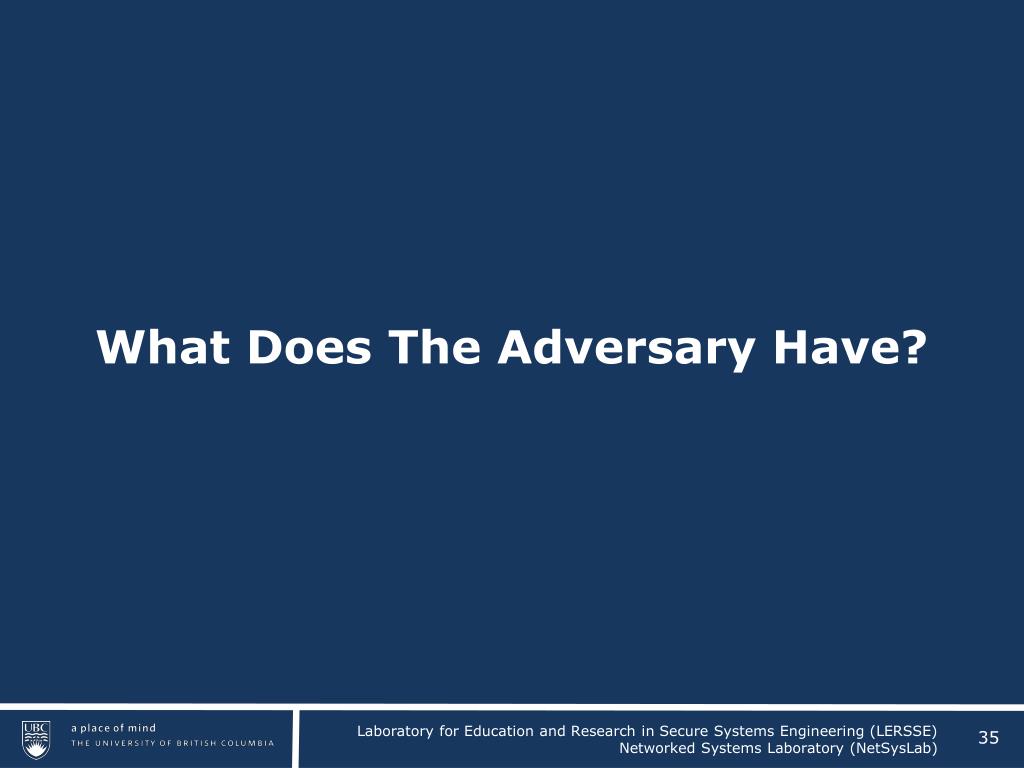 What Does The Adversary Have?

UBC a place of mind
THE UNIVERSITY OF BRITISH COLUMBIA

Laboratory for Education and Research in Secure Systems Engineering (LERSSE)
Networked Systems Laboratory (NetSysLab)

35